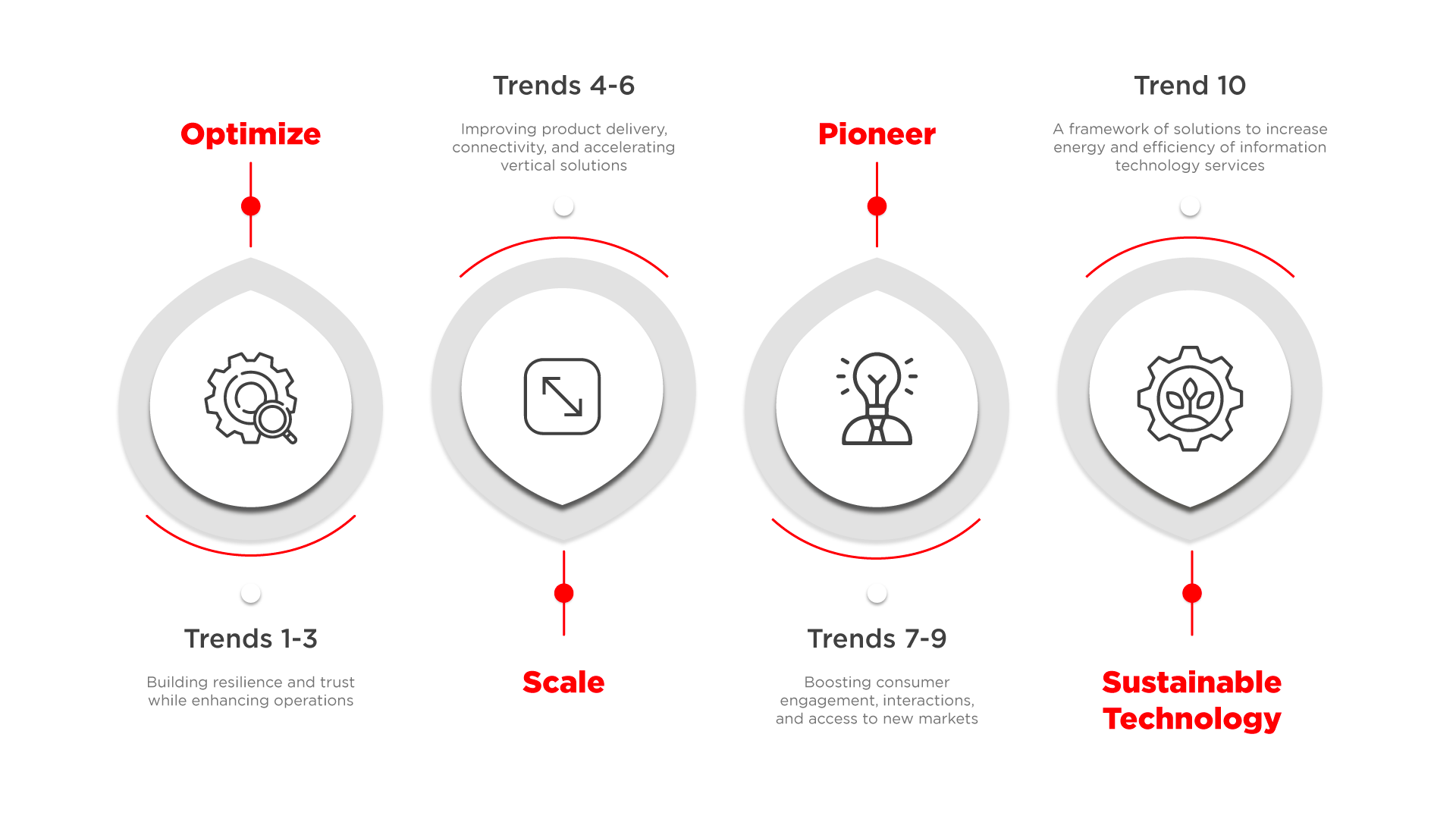 Optimize

Trends 1-3

Building resilience and trust while enhancing operations

Trends 4-6

Improving product delivery, connectivity, and accelerating vertical solutions

Scale

Pioneer

Trends 7-9

Boosting consumer engagement, interactions, and access to new markets

Trend 10

A framework of solutions to increase energy and efficiency of information technology services

Sustainable Technology